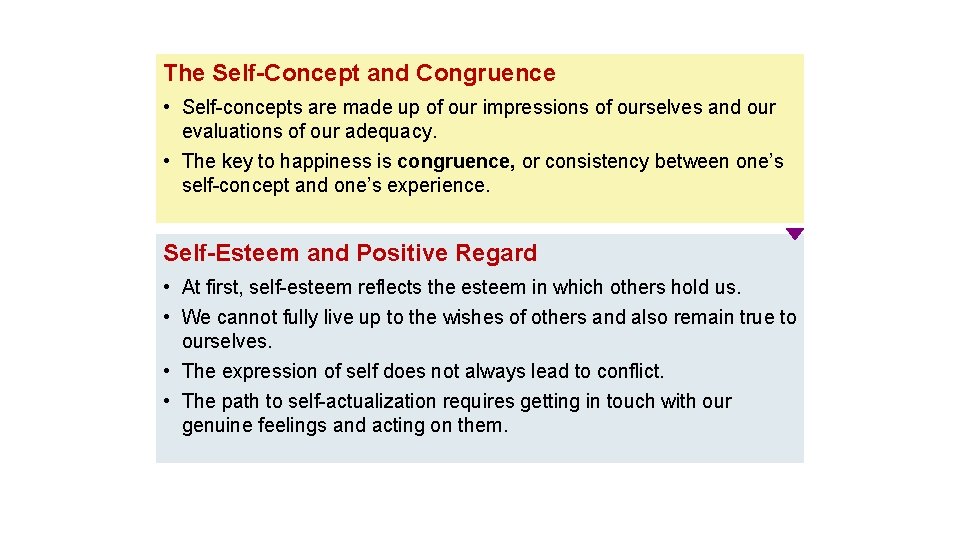 The Self-Concept and Congruence

• Self-concepts are made up of our impressions of ourselves and our evaluations of our adequacy.
• The key to happiness is congruence, or consistency between one's self-concept and one's experience.

Self-Esteem and Positive Regard

• At first, self-esteem reflects the esteem in which others hold us.
• We cannot fully live up to the wishes of others and also remain true to ourselves.
• The expression of self does not always lead to conflict.
• The path to self-actualization requires getting in touch with our genuine feelings and acting on them.